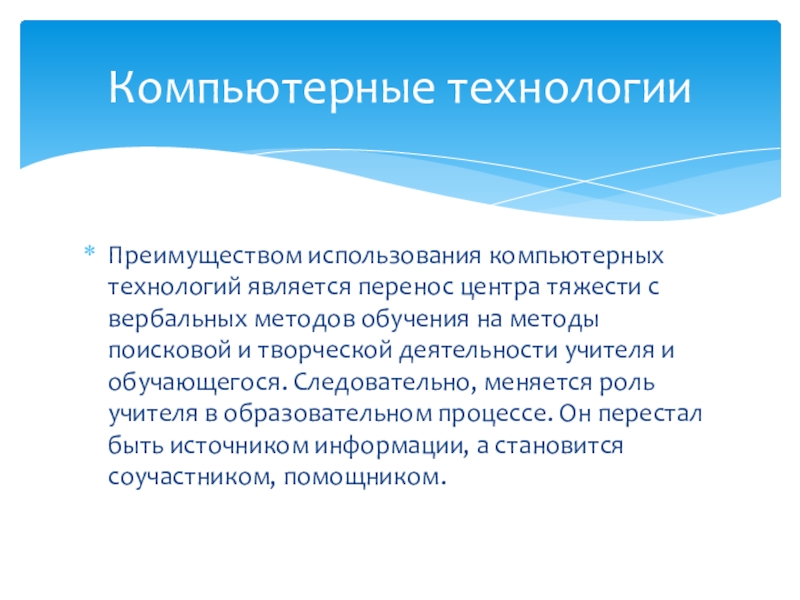 Компьютерные технологии

* Преимуществом использования компьютерных технологий является перенос центра тяжести с вербальных методов обучения на методы поисковой и творческой деятельности учителя и обучающегося. Следовательно, меняется роль учителя в образовательном процессе. Он перестал быть источником информации, а становится соучастником, помощником.